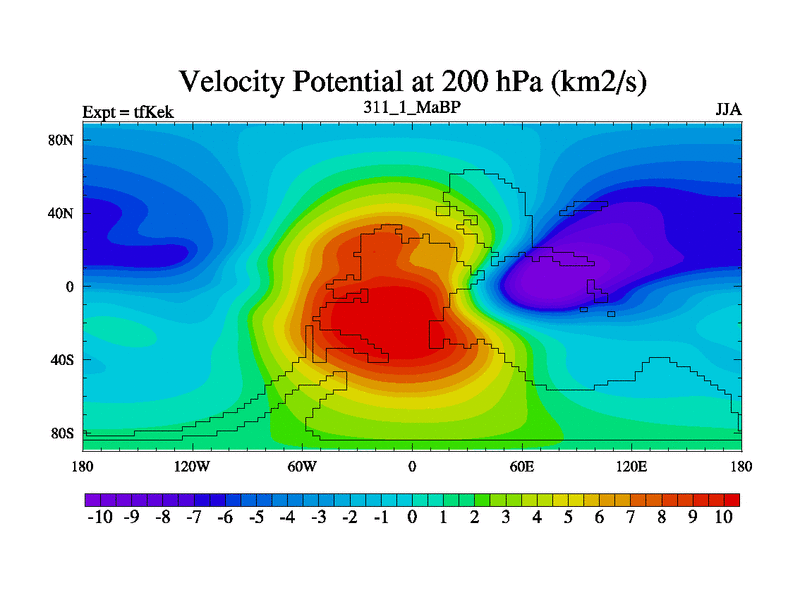 Velocity Potential at 200 hPa (km2/s)

Expt = tfKek

311_1_MaBP

JJA

80N
40N
0
40S
80S

180
120W
60W
0
60E
120E
180

-10 -9 -8 -7 -6 -5 -4 -3 -2 -1 0 1 2 3 4 5 6 7 8 9 10